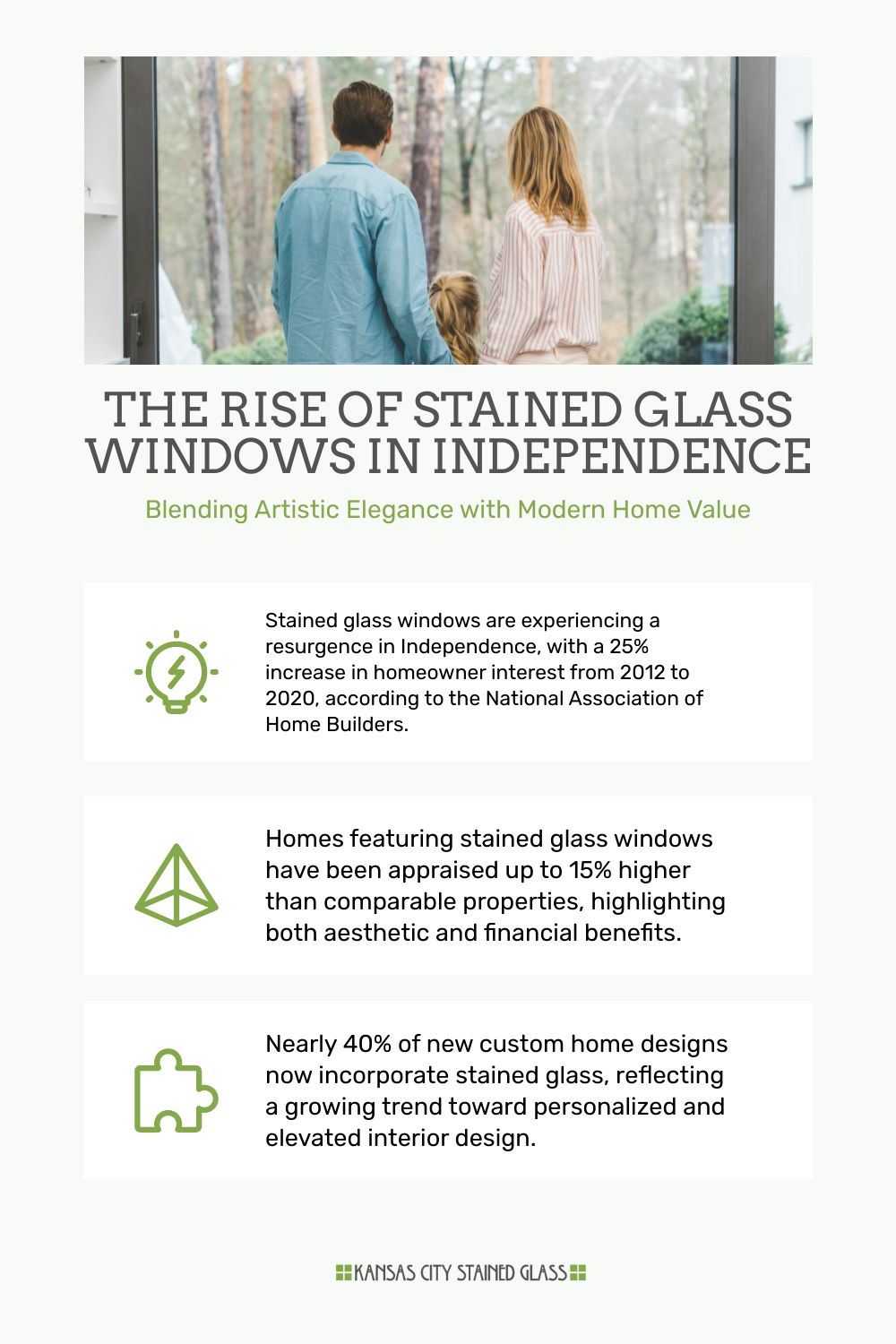 THE RISE OF STAINED GLASS WINDOWS IN INDEPENDENCE

Blending Artistic Elegance with Modern Home Value

Stained glass windows are experiencing a resurgence in Independence, with a 25% increase in homeowner interest from 2012 to 2020, according to the National Association of Home Builders.

Homes featuring stained glass windows have been appraised up to 15% higher than comparable properties, highlighting both aesthetic and financial benefits.

Nearly 40% of new custom home designs now incorporate stained glass, reflecting a growing trend toward personalized and elevated interior design.

KANSAS CITY STAINED GLASS